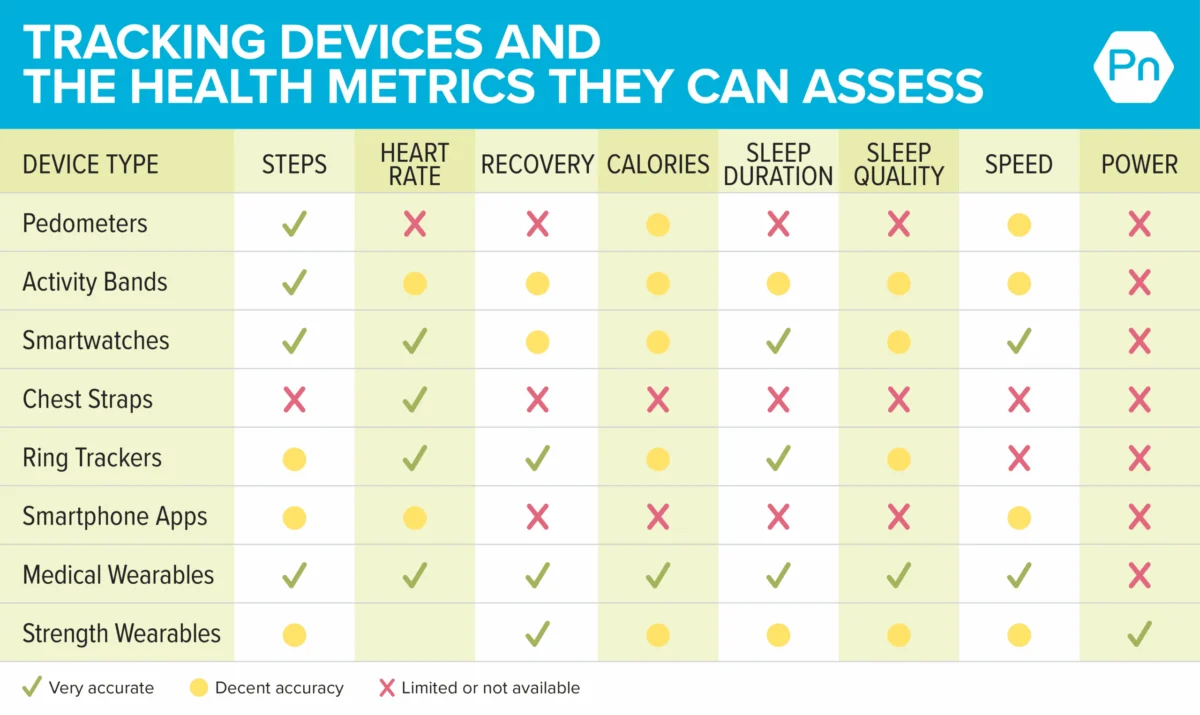 TRACKING DEVICES AND THE HEALTH METRICS THEY CAN ASSESS

Pn

| DEVICE TYPE | STEPS | HEART RATE | RECOVERY | CALORIES | SLEEP DURATION | SLEEP QUALITY | SPEED | POWER |
|---|---|---|---|---|---|---|---|---|
| Pedometers | ✓ | ✗ | ✗ | ● | ✗ | ✗ | ● | ✗ |
| Activity Bands | ✓ | ● | ● | ● | ● | ● | ● | ✗ |
| Smartwatches | ✓ | ✓ | ● | ● | ✓ | ● | ✓ | ✗ |
| Chest Straps | ✗ | ✓ | ✗ | ✗ | ✗ | ✗ | ✗ | ✗ |
| Ring Trackers | ● | ✓ | ✓ | ● | ✓ | ● | ✗ | ✗ |
| Smartphone Apps | ● | ● | ✗ | ✗ | ✗ | ✗ | ● | ✗ |
| Medical Wearables | ✓ | ✓ | ✓ | ✓ | ✓ | ✓ | ✓ | ✗ |
| Strength Wearables | ● | | ✓ | ● | ● | ● | ● | ✓ |

✓ Very accurate ● Decent accuracy ✗ Limited or not available